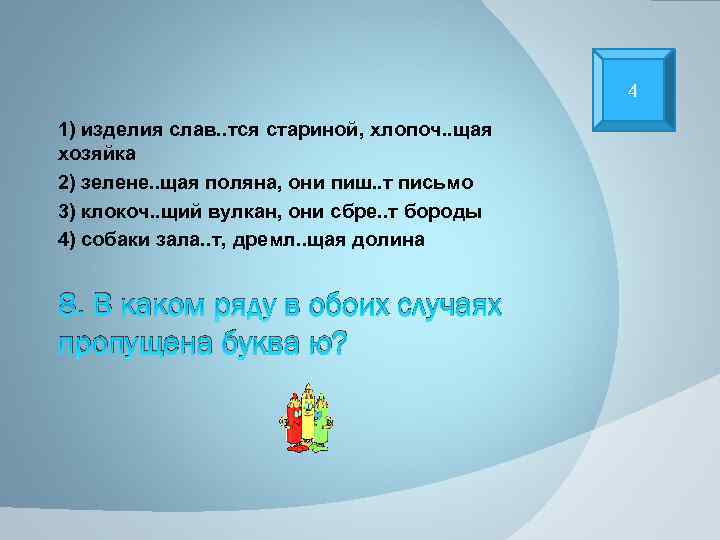 4

1) изделия слав..тся стариной, хлопоч..щая хозяйка
2) зелене..щая поляна, они пиш..т письмо
3) клокоч..щий вулкан, они сбре..т бороды
4) собаки зала..т, дремл..щая долина

8. В каком ряду в обоих случаях пропущена буква ю?